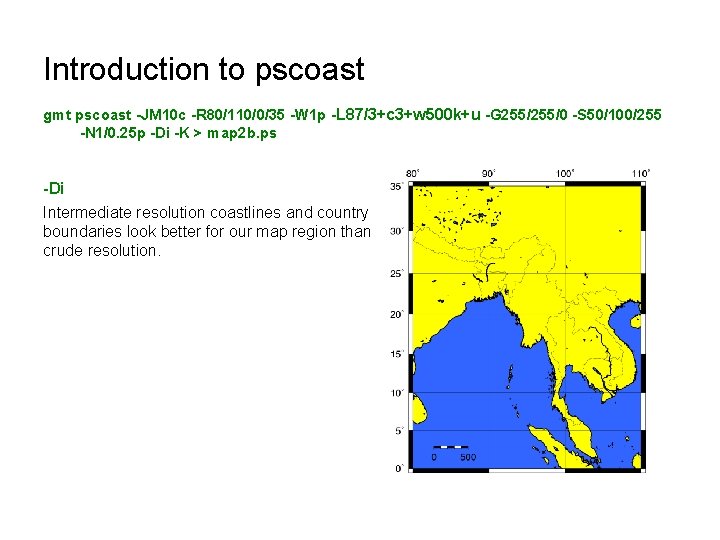 Introduction to pscoast

gmt pscoast -JM10c -R80/110/0/35 -W1p -L87/3+c3+w500k+u -G255/255/0 -S50/100/255 -N1/0.25p -Di -K > map2b.ps

-Di

Intermediate resolution coastlines and country boundaries look better for our map region than crude resolution.

80° 90° 100° 110°
35° 30° 25° 20° 15° 10° 5° 0°
0 500